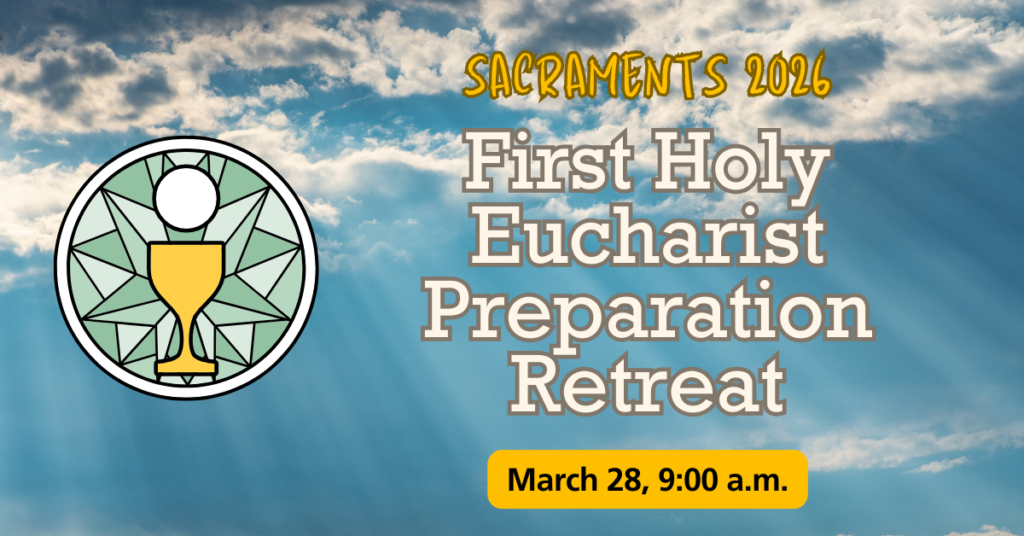 SACRAMENTS 2026

First Holy Eucharist Preparation Retreat

March 28, 9:00 a.m.